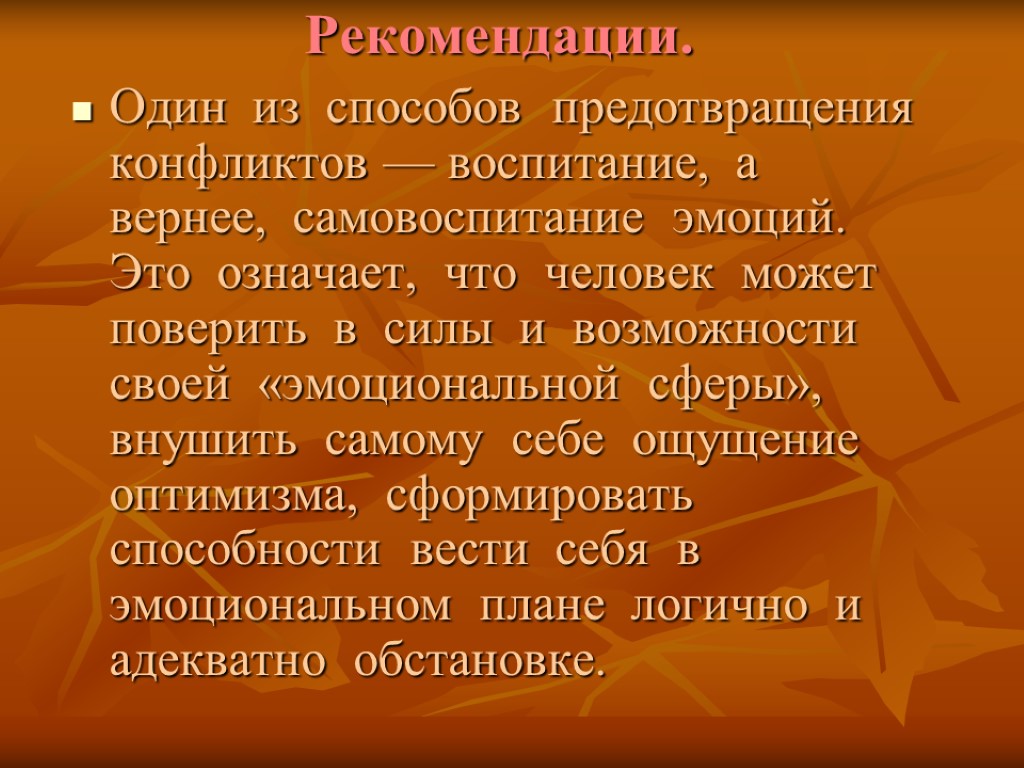 Рекомендации.

Один из способов предотвращения конфликтов — воспитание, а вернее, самовоспитание эмоций. Это означает, что человек может поверить в силы и возможности своей «эмоциональной сферы», внушить самому себе ощущение оптимизма, сформировать способности вести себя в эмоциональном плане логично и адекватно обстановке.